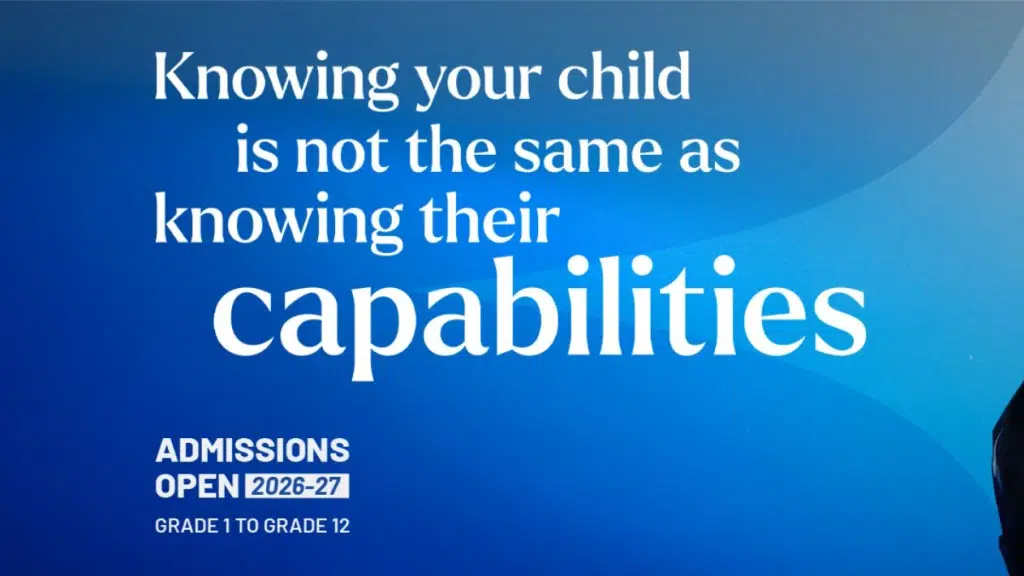 Knowing your child is not the same as knowing their capabilities

ADMISSIONS OPEN 2026-27

GRADE 1 TO GRADE 12